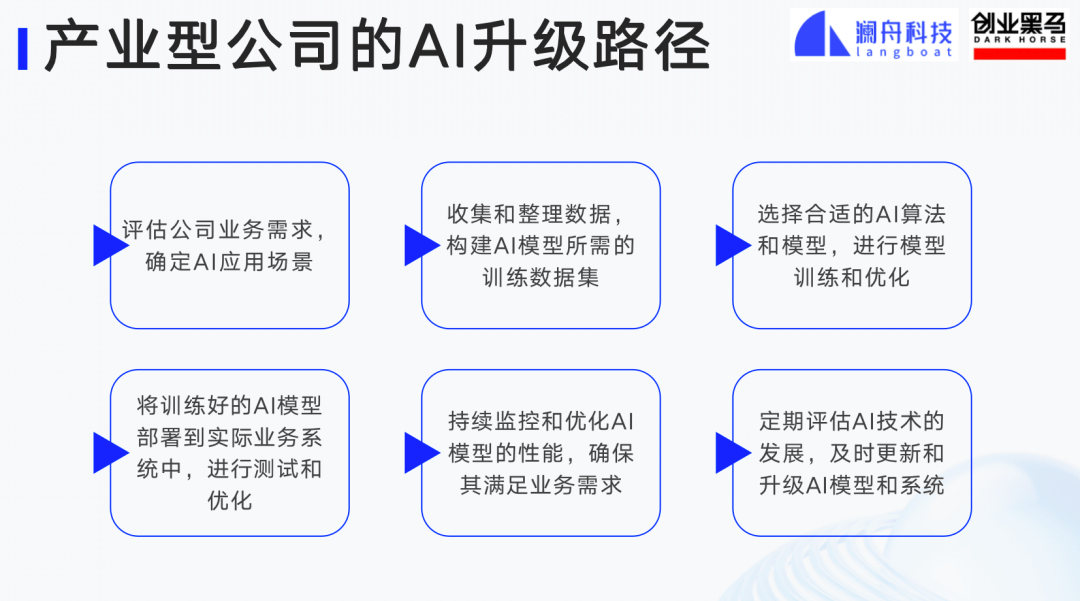 产业型公司的AI升级路径

澜舟科技
langboat

创业黑马
DARK HORSE

评估公司业务需求，确定AI应用场景

收集和整理数据，构建AI模型所需的训练数据集

选择合适的AI算法和模型，进行模型训练和优化

将训练好的AI模型部署到实际业务系统中，进行测试和优化

持续监控和优化AI模型的性能，确保其满足业务需求

定期评估AI技术的发展，及时更新和升级AI模型和系统